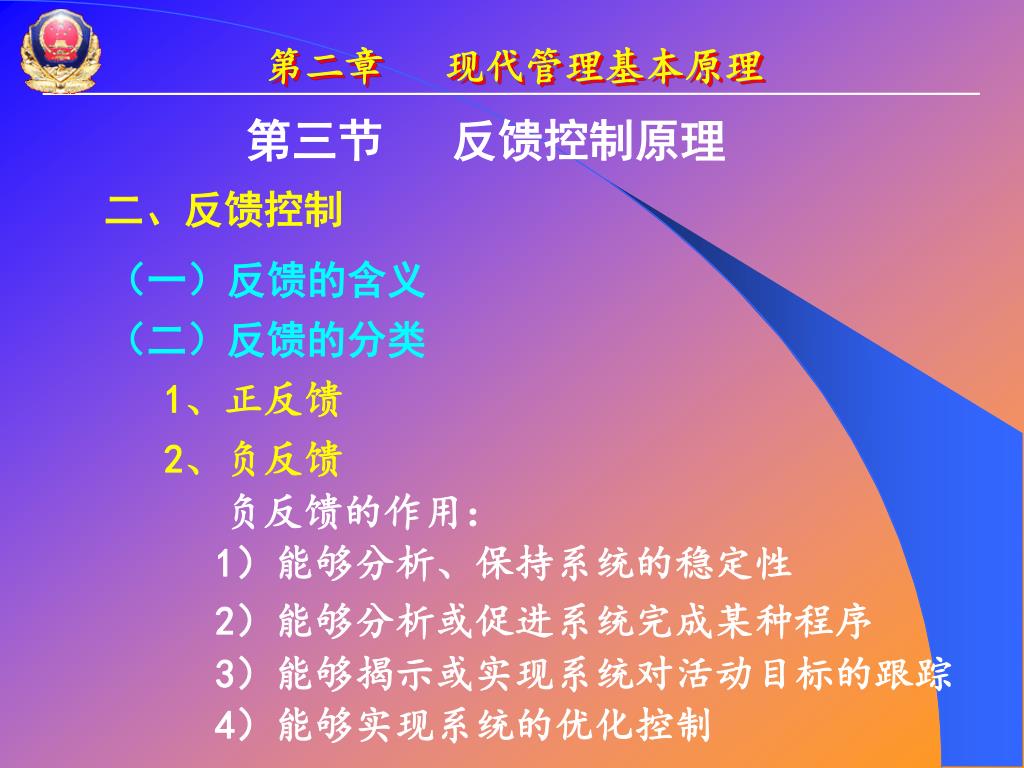 第二章　　现代管理基本原理

第三节　　反馈控制原理

二、反馈控制

（一）反馈的含义

（二）反馈的分类

1、正反馈

2、负反馈

负反馈的作用：

1）能够分析、保持系统的稳定性

2）能够分析或促进系统完成某种程序

3）能够揭示或实现系统对活动目标的跟踪

4）能够实现系统的优化控制